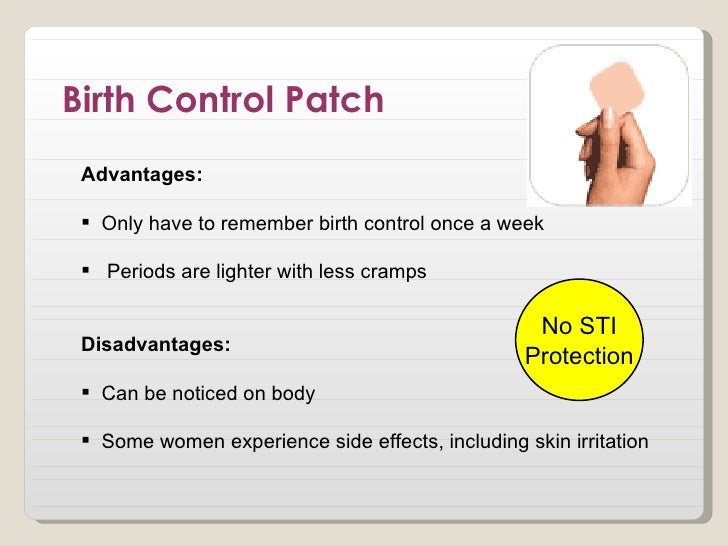 Birth Control Patch

Advantages:

▪ Only have to remember birth control once a week

▪ Periods are lighter with less cramps

No STI Protection

Disadvantages:

▪ Can be noticed on body

▪ Some women experience side effects, including skin irritation